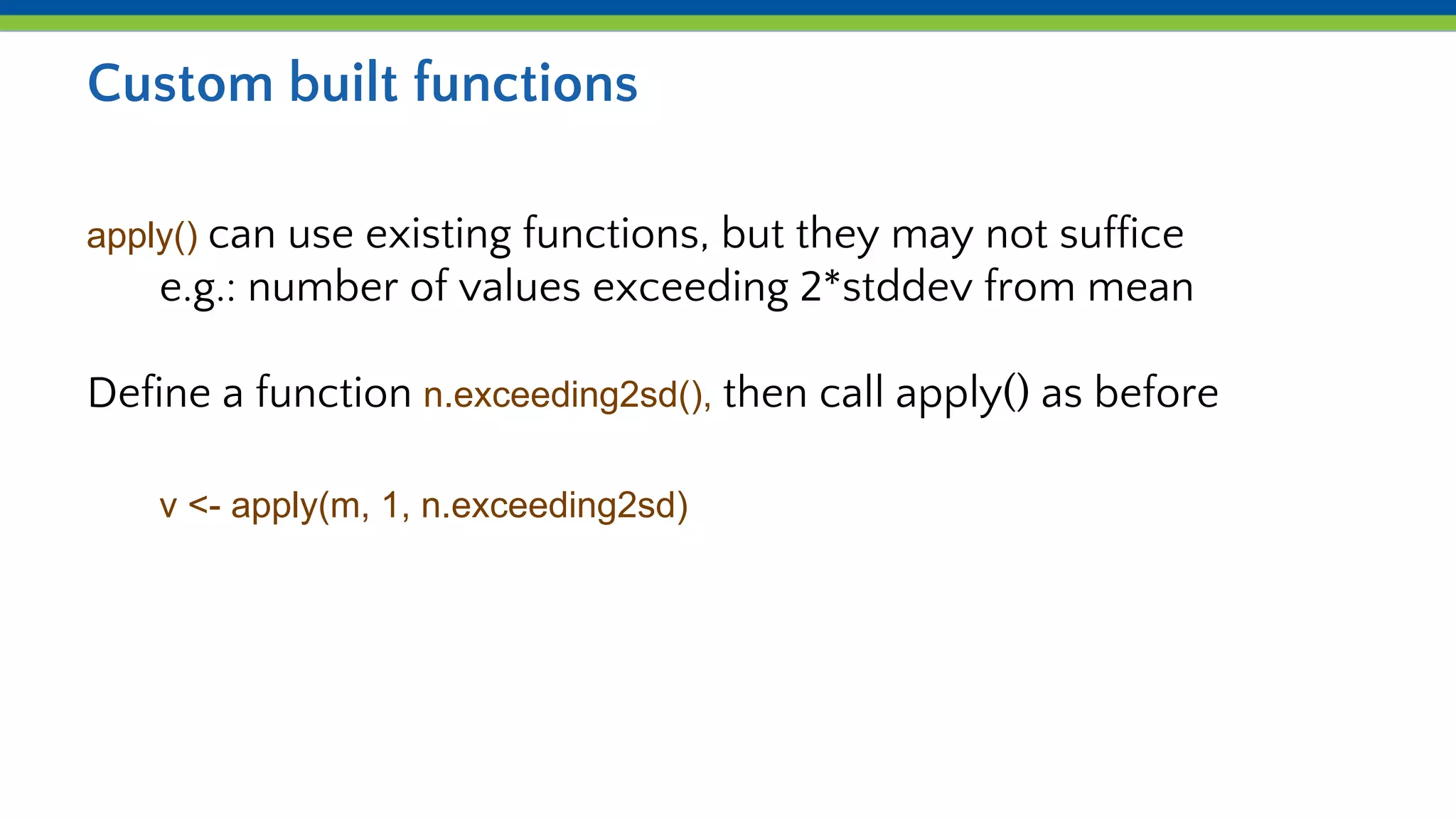 Custom built functions

apply() can use existing functions, but they may not suffice
e.g.: number of values exceeding 2*stddev from mean

Define a function n.exceeding2sd(), then call apply() as before

v <- apply(m, 1, n.exceeding2sd)